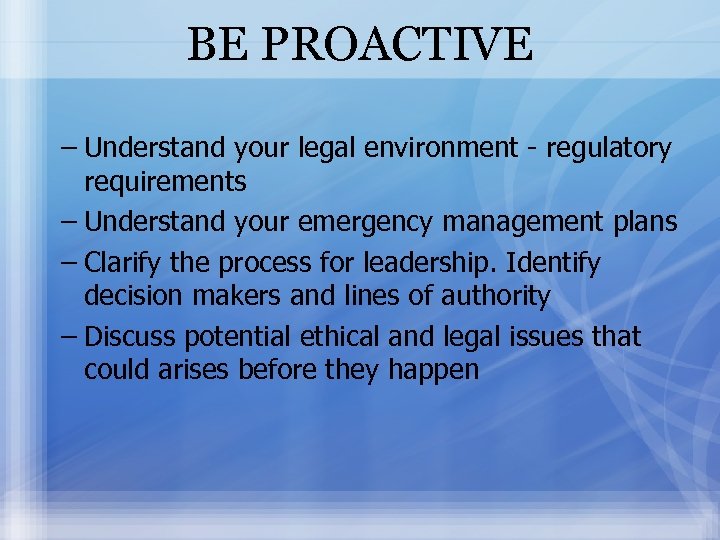 BE PROACTIVE

– Understand your legal environment - regulatory requirements

– Understand your emergency management plans

– Clarify the process for leadership. Identify decision makers and lines of authority

– Discuss potential ethical and legal issues that could arises before they happen